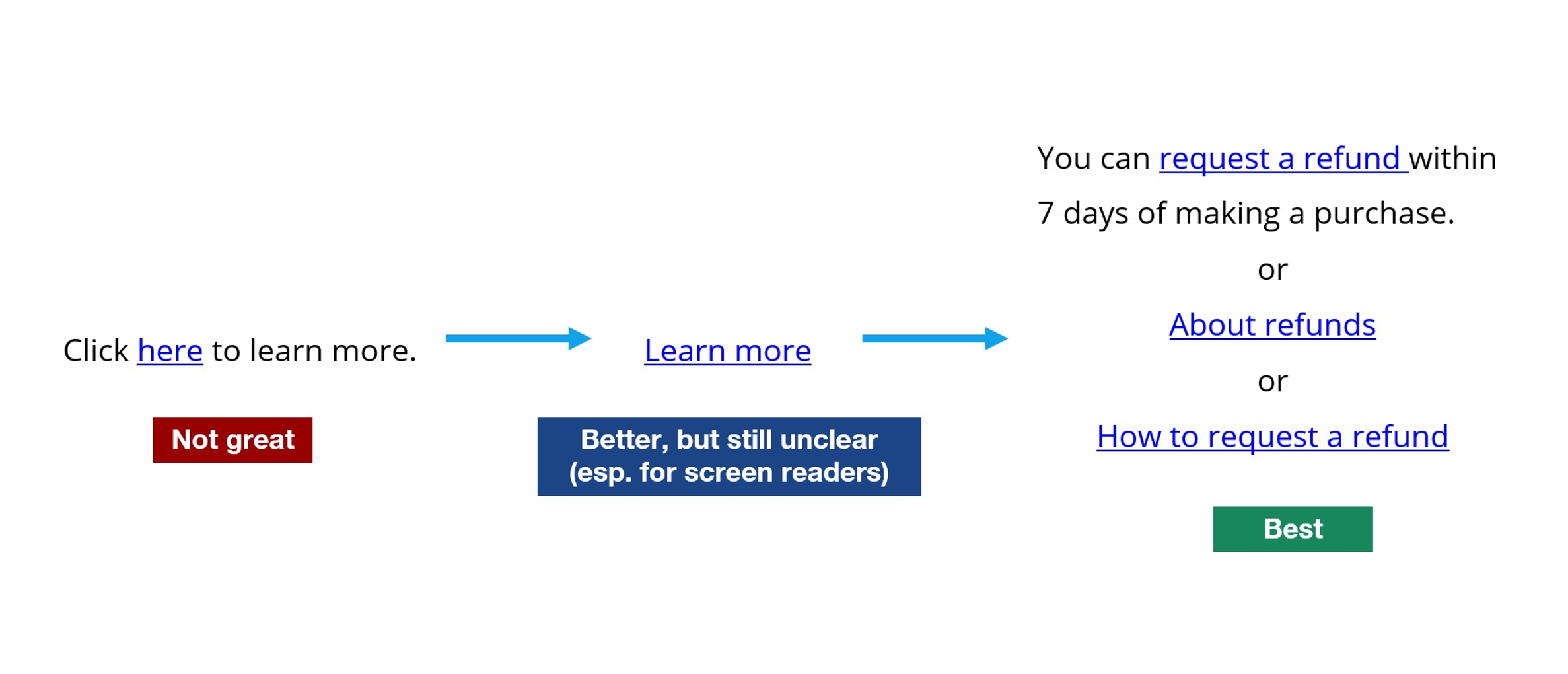 Click here to learn more.

Not great

Learn more

Better, but still unclear (esp. for screen readers)

You can request a refund within 7 days of making a purchase.

or

About refunds

or

How to request a refund

Best